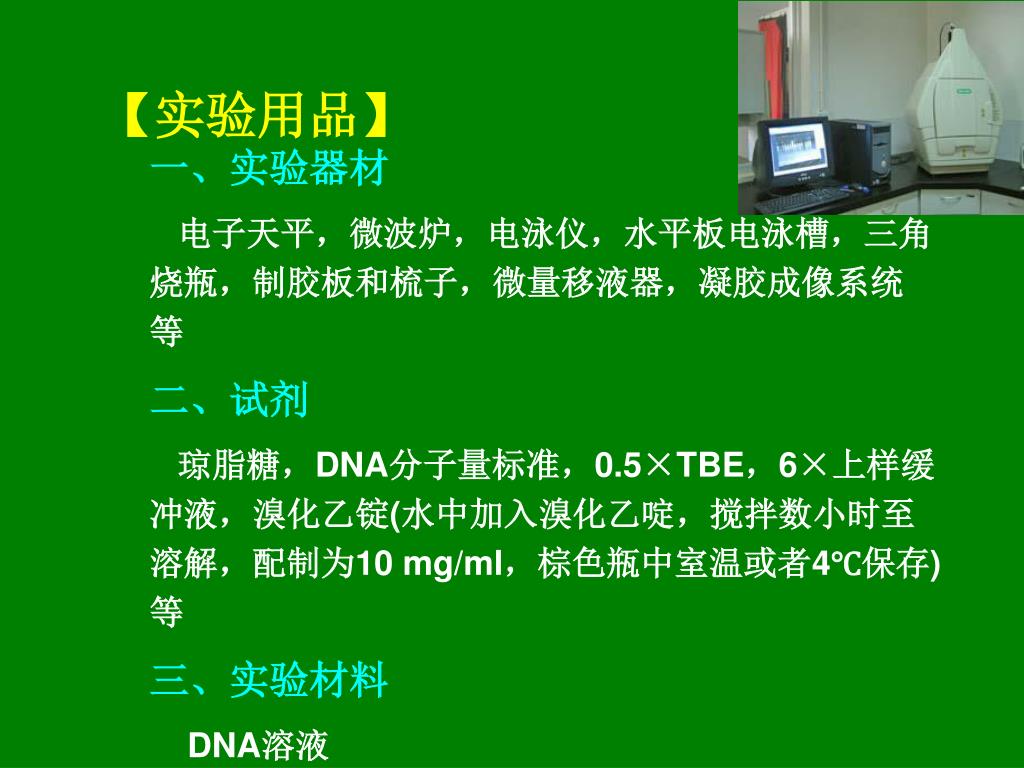 【实验用品】

一、实验器材

电子天平，微波炉，电泳仪，水平板电泳槽，三角烧瓶，制胶板和梳子，微量移液器，凝胶成像系统等

二、试剂

琼脂糖，DNA分子量标准，0.5×TBE，6×上样缓冲液，溴化乙锭(水中加入溴化乙啶，搅拌数小时至溶解，配制为10 mg/ml，棕色瓶中室温或者4℃保存)等

三、实验材料

DNA溶液